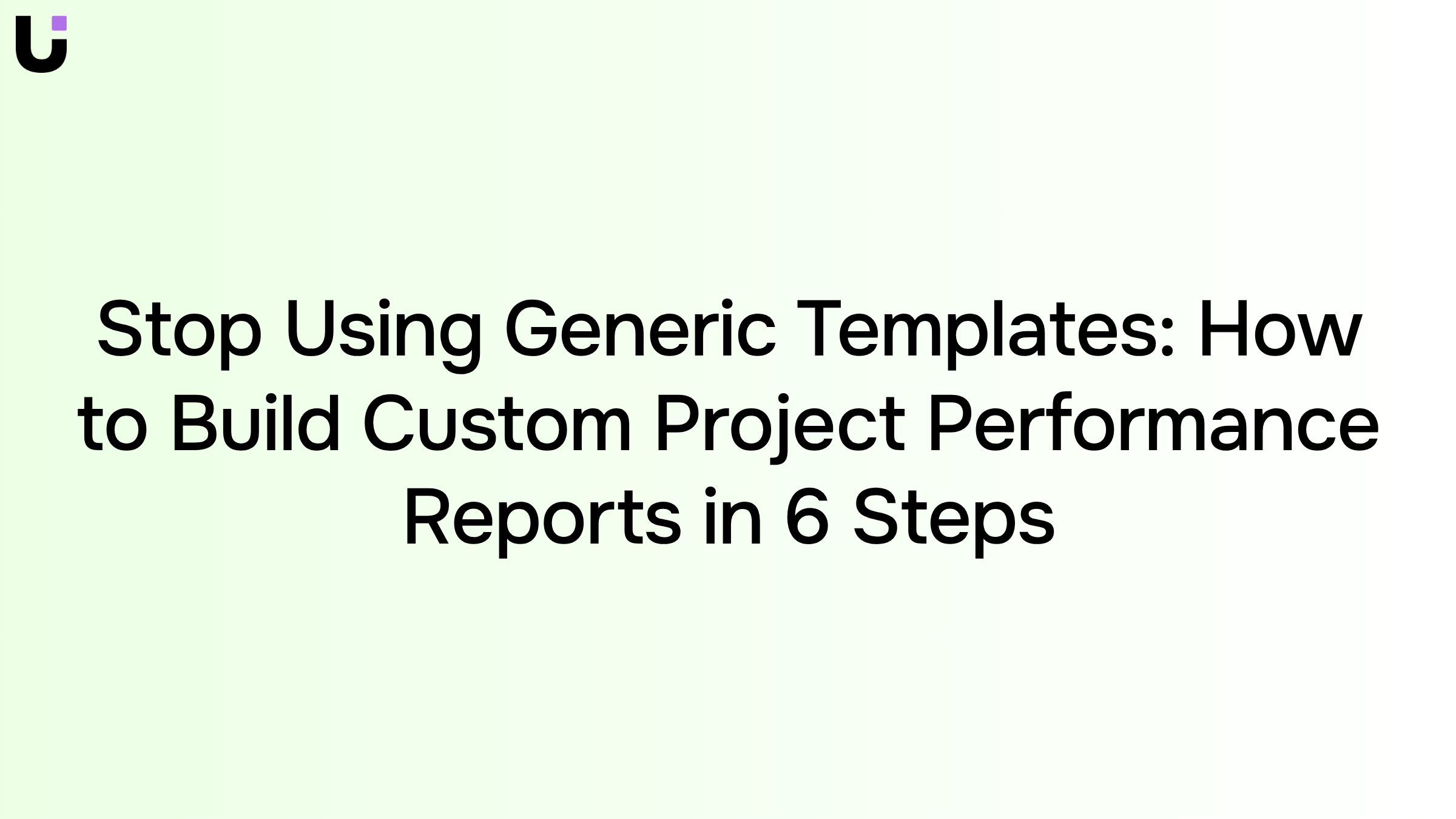 Stop Using Generic Templates: How to Build Custom Project Performance Reports in 6 Steps